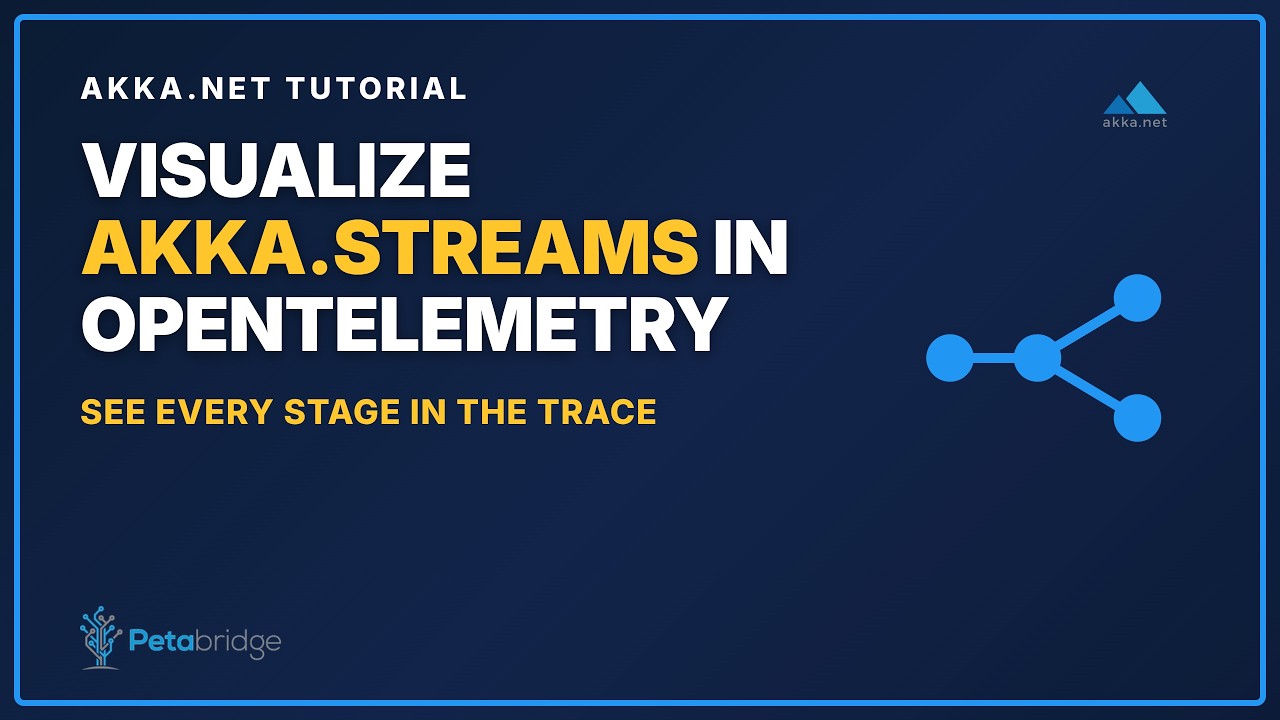 AKKA.NET TUTORIAL

akka.net

VISUALIZE AKKA.STREAMS IN OPENTELEMETRY

SEE EVERY STAGE IN THE TRACE

Petabridge